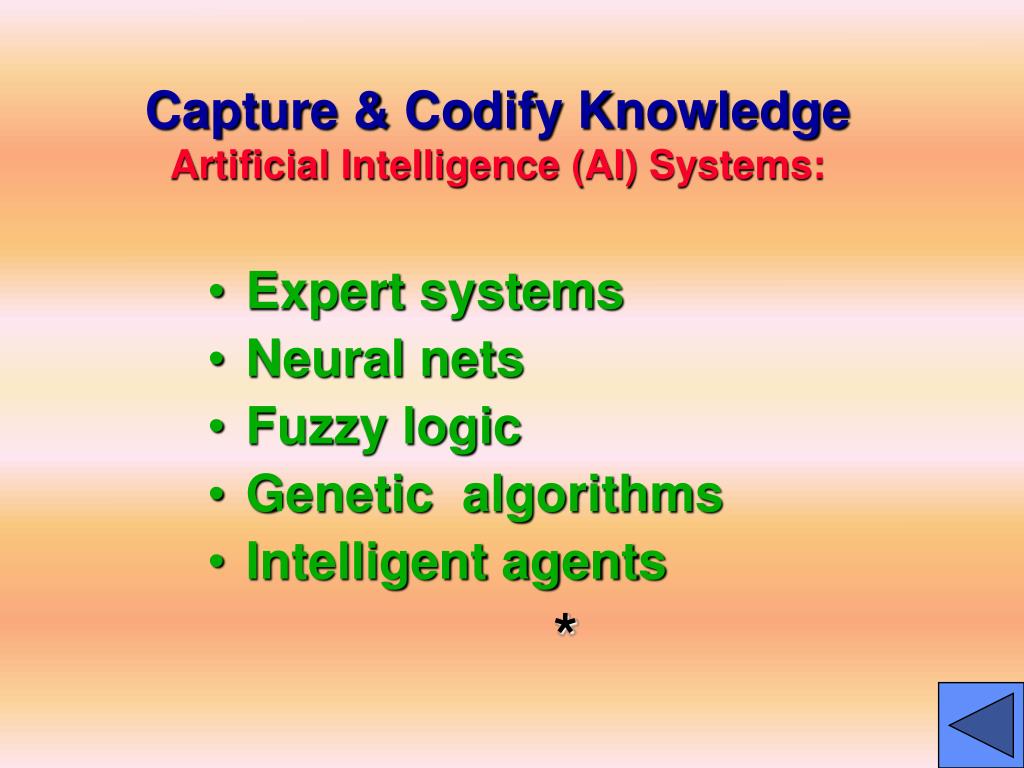 Capture & Codify Knowledge
Artificial Intelligence (AI) Systems:

• Expert systems
• Neural nets
• Fuzzy logic
• Genetic algorithms
• Intelligent agents

*